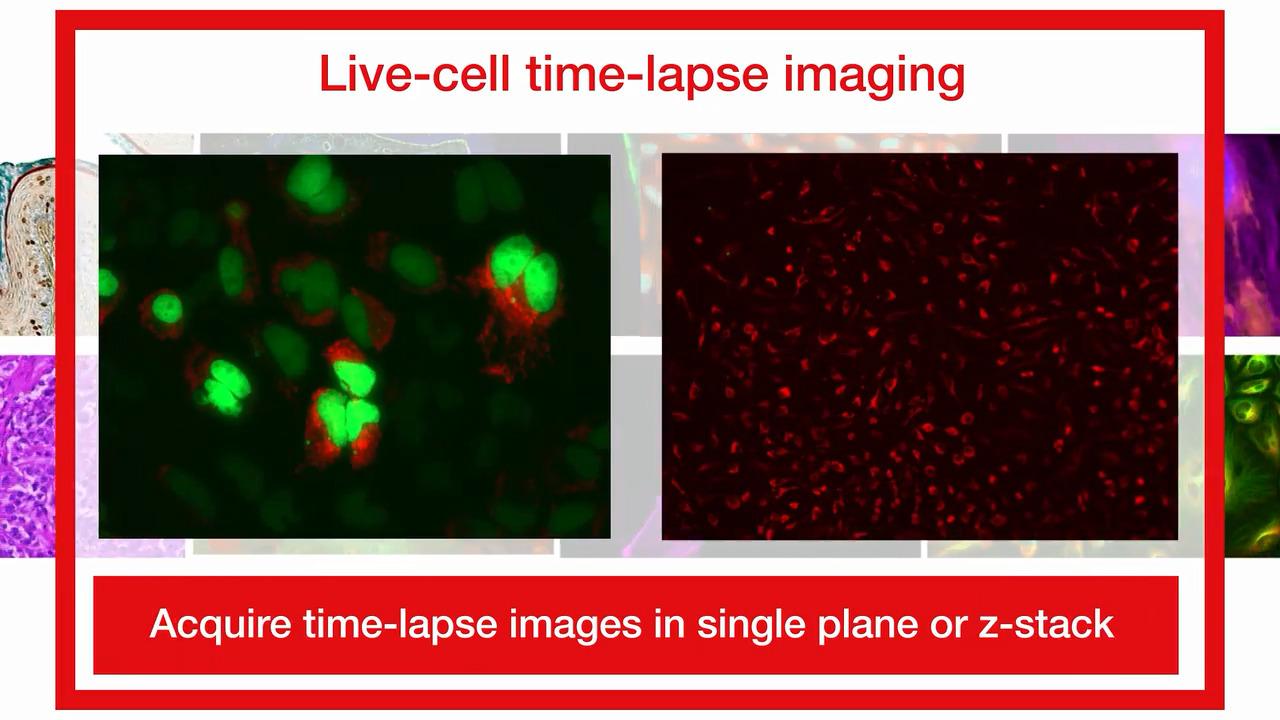 Live-cell time-lapse imaging

Acquire time-lapse images in single plane or z-stack